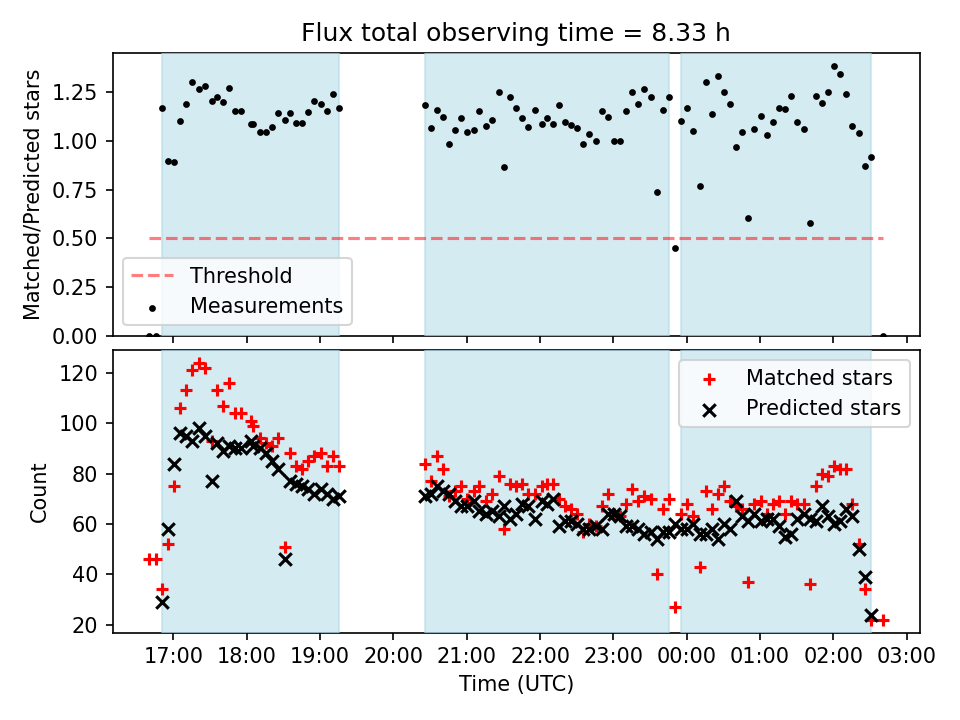 Flux total observing time = 8.33 h

Matched/Predicted stars

1.25
1.00
0.75
0.50
0.25
0.00

Threshold
Measurements

Count

120
100
80
60
40
20

Matched stars
Predicted stars

17:00 18:00 19:00 20:00 21:00 22:00 23:00 00:00 01:00 02:00 03:00

Time (UTC)